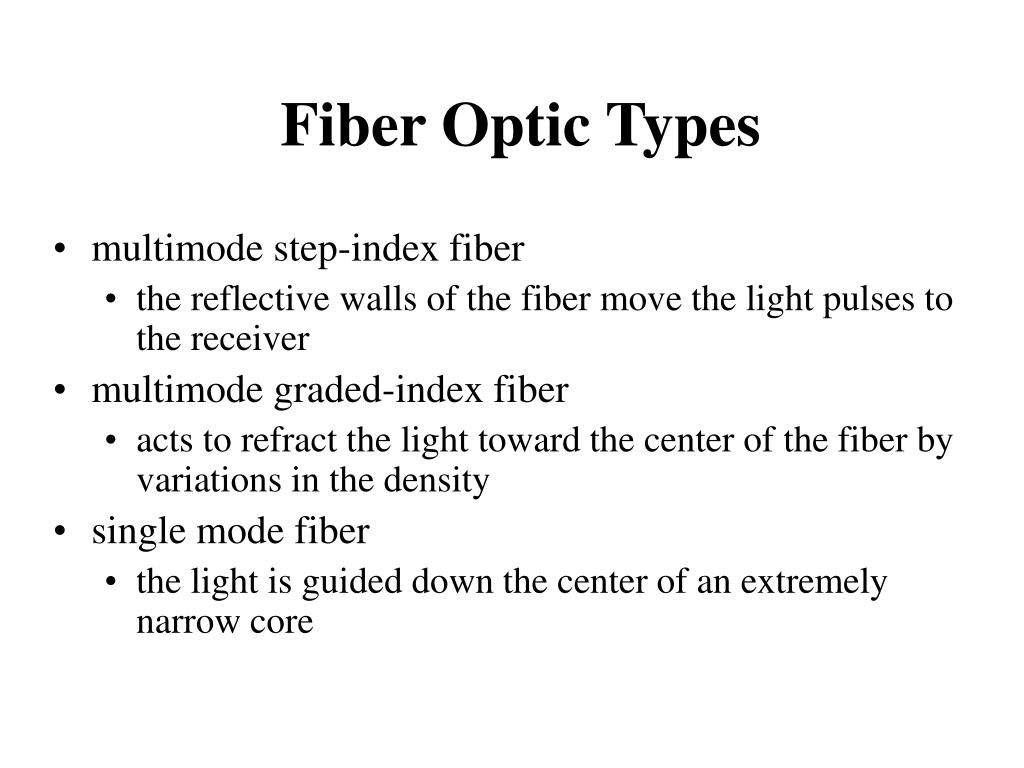 Fiber Optic Types

• multimode step-index fiber
  • the reflective walls of the fiber move the light pulses to the receiver
• multimode graded-index fiber
  • acts to refract the light toward the center of the fiber by variations in the density
• single mode fiber
  • the light is guided down the center of an extremely narrow core